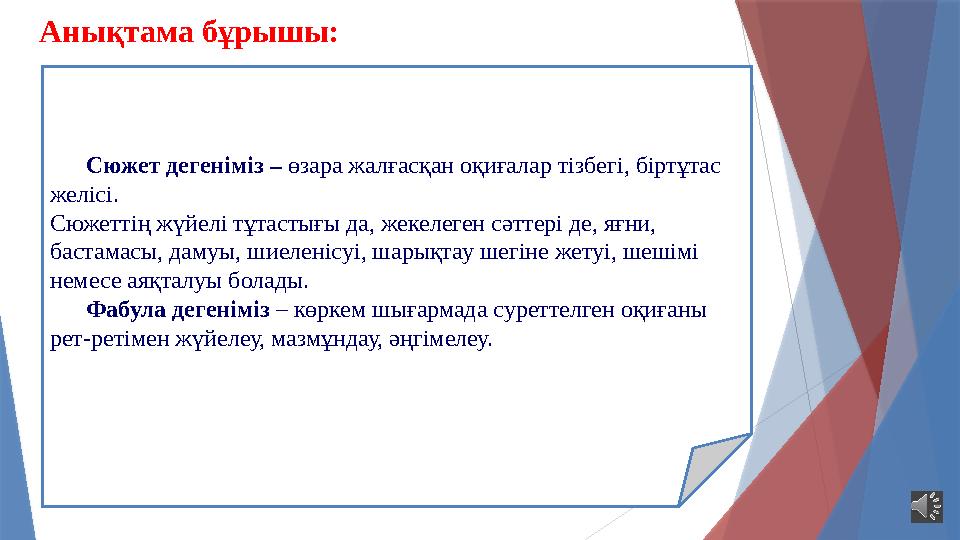 Анықтама бұрышы:

Сюжет дегеніміз – өзара жалғасқан оқиғалар тізбегі, біртұтас желісі.
Сюжеттің жүйелі тұтастығы да, жекелеген сәттері де, яғни, бастамасы, дамуы, шиеленісуі, шарықтау шегіне жетуі, шешімі немесе аяқталуы болады.

Фабула дегеніміз – көркем шығармада суреттелген оқиғаны рет-ретімен жүйелеу, мазмұндау, әңгімелеу.